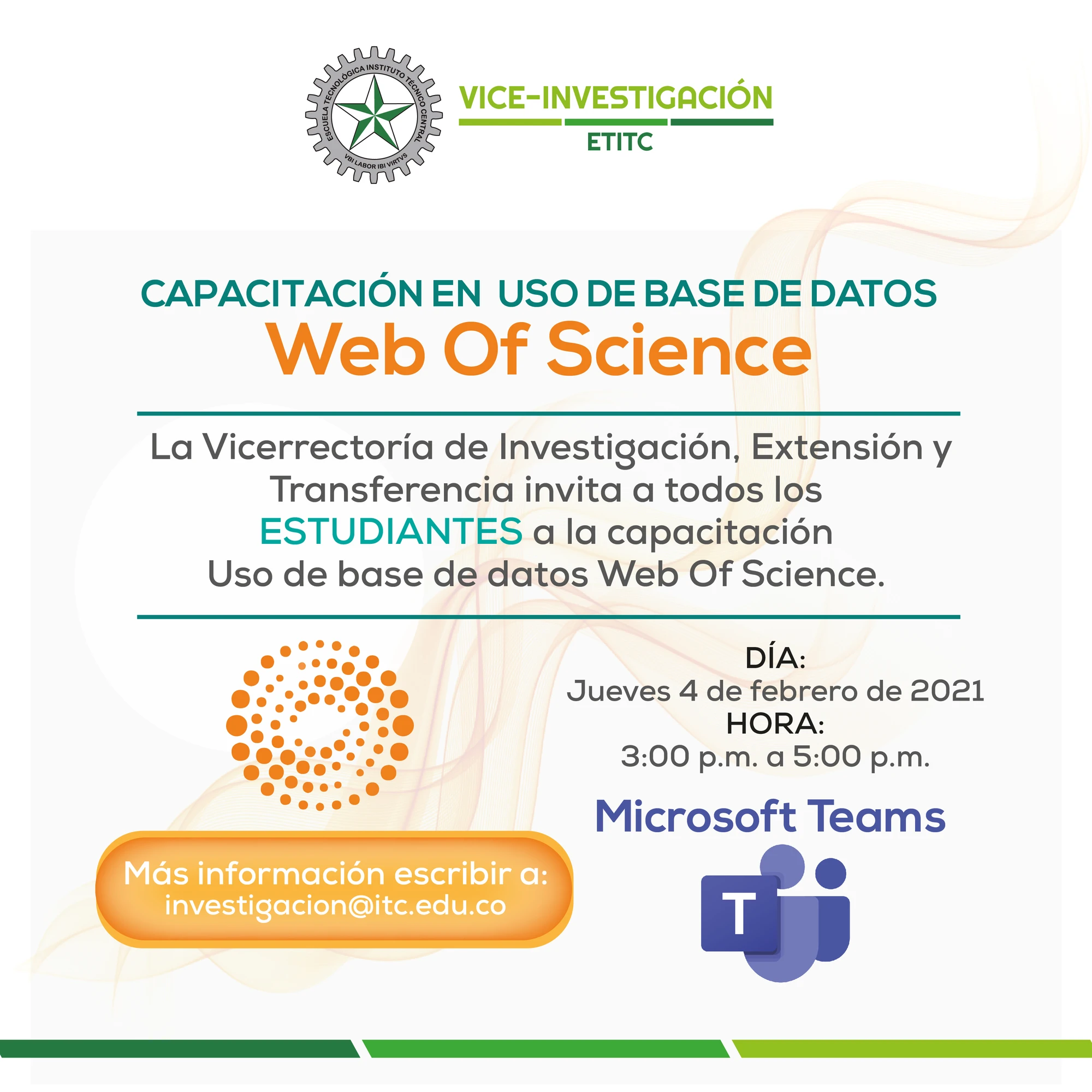 ESCUELA TECNOLÓGICA INSTITUTO TÉCNICO CENTRAL
VBI LABOR IBI VIRTVS

VICE-INVESTIGACIÓN
ETITC

CAPACITACIÓN EN USO DE BASE DE DATOS
Web Of Science

La Vicerrectoría de Investigación, Extensión y Transferencia invita a todos los ESTUDIANTES a la capacitación Uso de base de datos Web Of Science.

DÍA:
Jueves 4 de febrero de 2021
HORA:
3:00 p.m. a 5:00 p.m.

Microsoft Teams

T

Más información escribir a:
investigacion@itc.edu.co